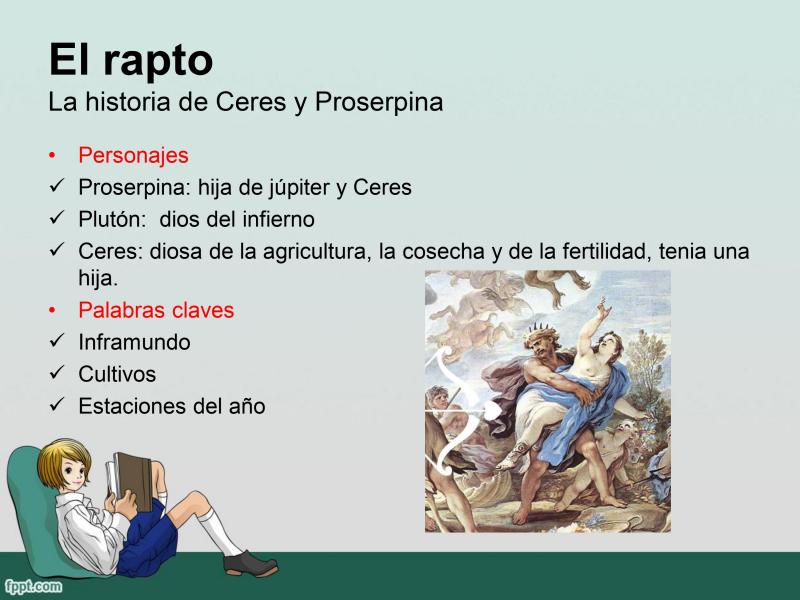 El rapto
La historia de Ceres y Proserpina

• Personajes
✓ Proserpina: hija de júpiter y Ceres
✓ Plutón: dios del infierno
✓ Ceres: diosa de la agricultura, la cosecha y de la fertilidad, tenia una hija.
• Palabras claves
✓ Inframundo
✓ Cultivos
✓ Estaciones del año

fppt.com